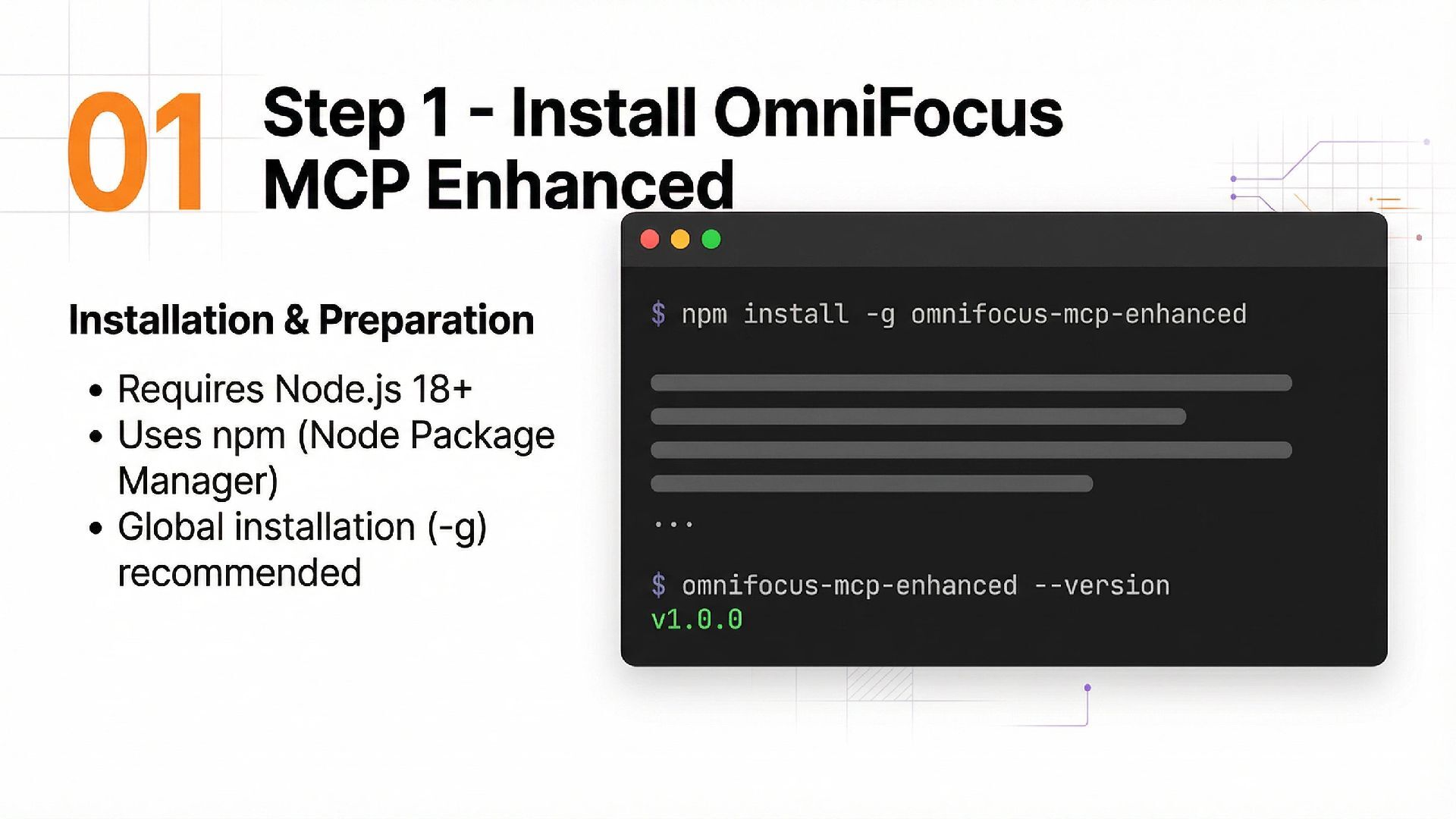 01 Step 1 - Install OmniFocus MCP Enhanced

Installation & Preparation

• Requires Node.js 18+
• Uses npm (Node Package Manager)
• Global installation (-g) recommended

$ npm install -g omnifocus-mcp-enhanced

...

$ omnifocus-mcp-enhanced --version
v1.0.0